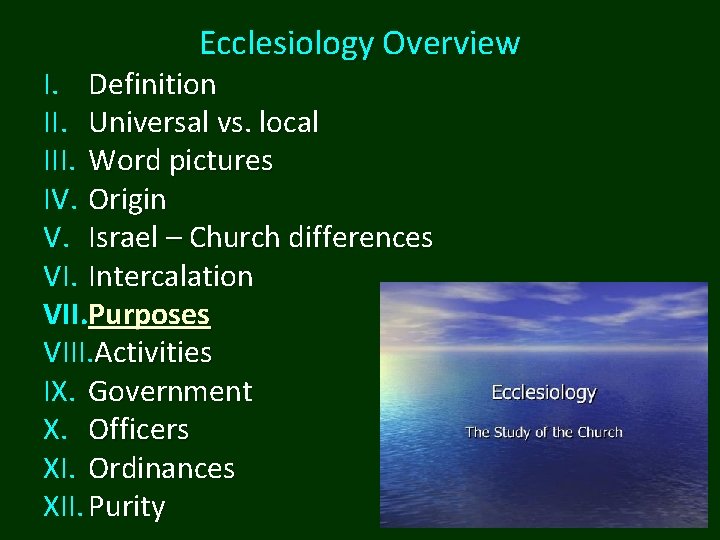 Ecclesiology Overview

I. Definition
II. Universal vs. local
III. Word pictures
IV. Origin
V. Israel – Church differences
VI. Intercalation
VII. Purposes
VIII. Activities
IX. Government
X. Officers
XI. Ordinances
XII. Purity

Ecclesiology

The Study of the Church